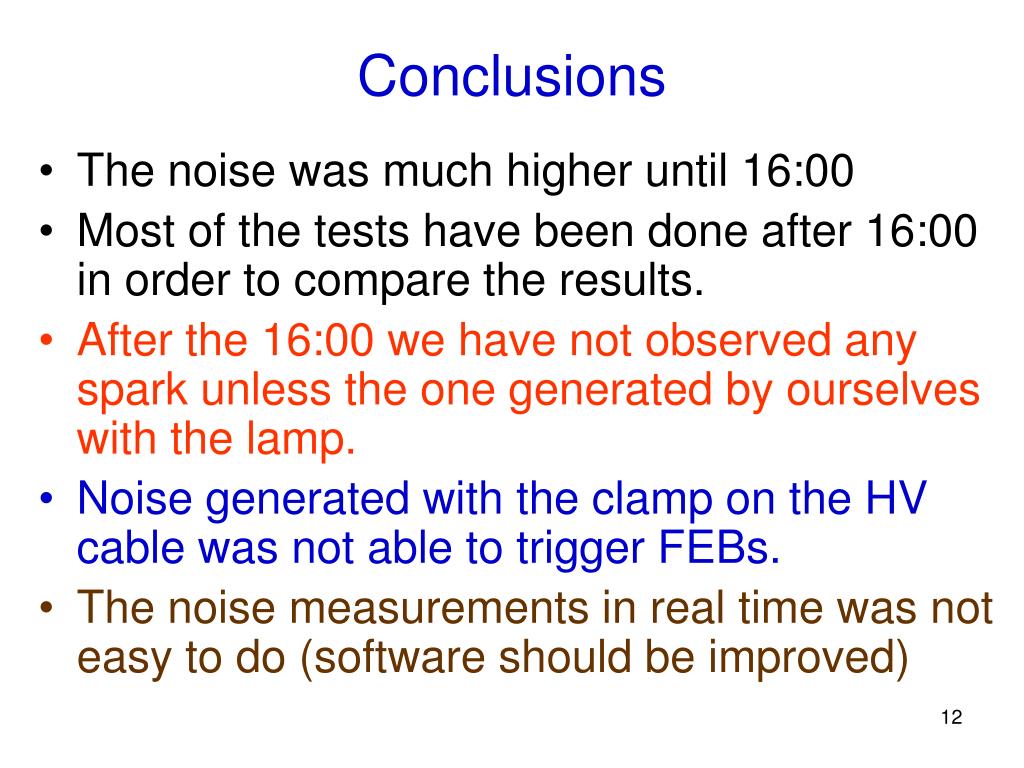 Conclusions

• The noise was much higher until 16:00
• Most of the tests have been done after 16:00 in order to compare the results.
• After the 16:00 we have not observed any spark unless the one generated by ourselves with the lamp.
• Noise generated with the clamp on the HV cable was not able to trigger FEBs.
• The noise measurements in real time was not easy to do (software should be improved)

12